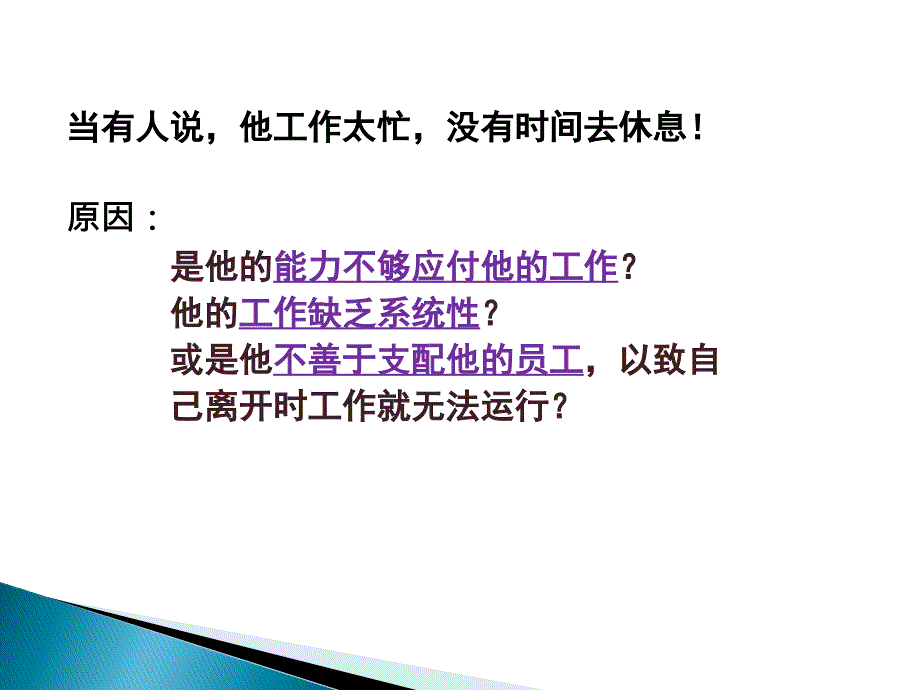 当有人说，他工作太忙，没有时间去休息！

原因：

是他的能力不够应付他的工作？
他的工作缺乏系统性？
或是他不善于支配他的员工，以致自己离开时工作就无法运行？